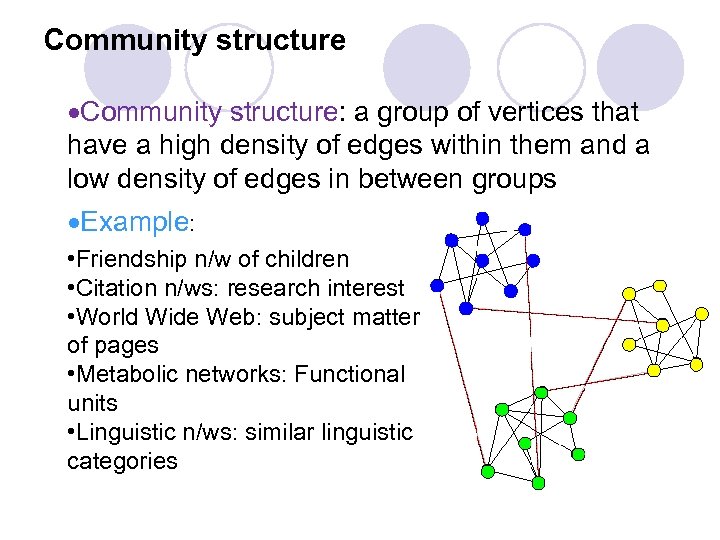 Community structure

•Community structure: a group of vertices that have a high density of edges within them and a low density of edges in between groups

•Example:

•Friendship n/w of children
•Citation n/ws: research interest
•World Wide Web: subject matter of pages
•Metabolic networks: Functional units
•Linguistic n/ws: similar linguistic categories